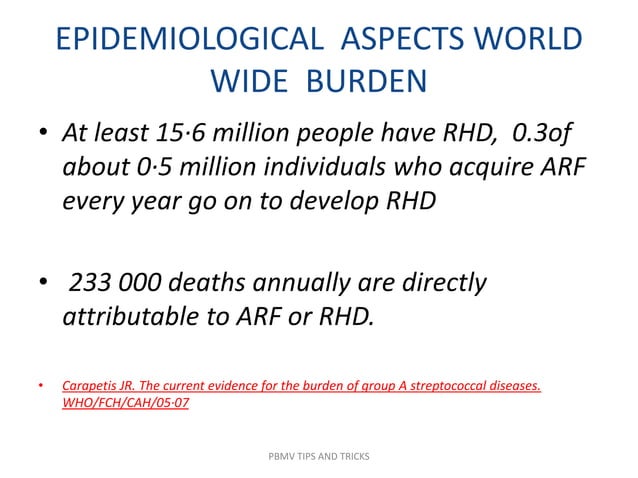 EPIDEMIOLOGICAL ASPECTS WORLD WIDE BURDEN

• At least 15·6 million people have RHD, 0.3of about 0·5 million individuals who acquire ARF every year go on to develop RHD

• 233 000 deaths annually are directly attributable to ARF or RHD.

• Carapetis JR. The current evidence for the burden of group A streptococcal diseases. WHO/FCH/CAH/05·07

PBMV TIPS AND TRICKS